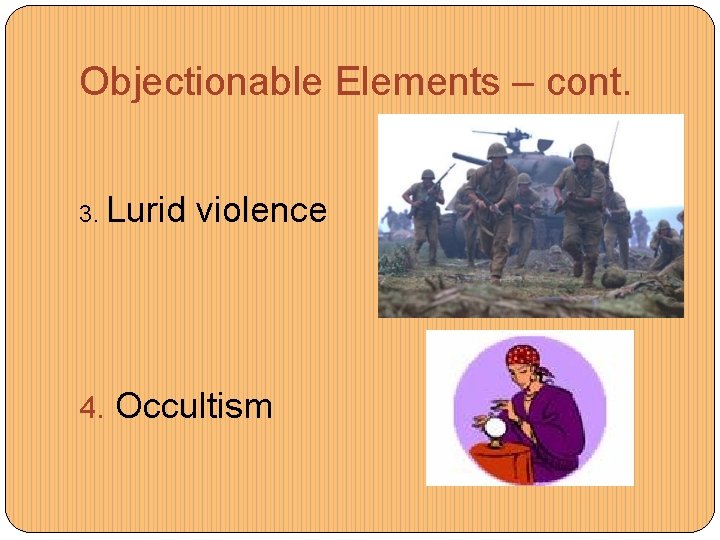 Objectionable Elements – cont.

3. Lurid violence

4. Occultism